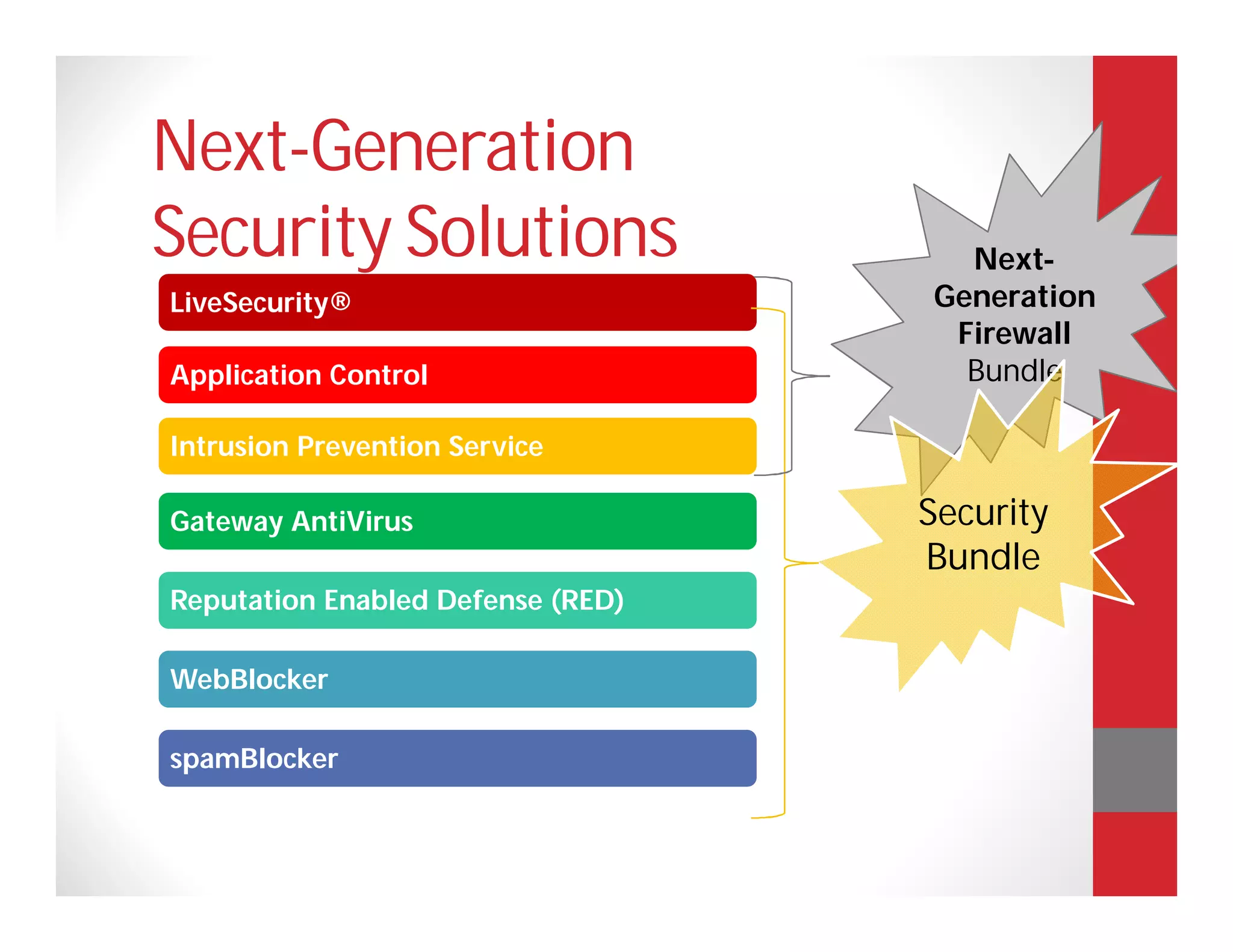 Next-Generation Security Solutions

LiveSecurity®

Application Control

Intrusion Prevention Service

Gateway AntiVirus

Reputation Enabled Defense (RED)

WebBlocker

spamBlocker

Next-Generation Firewall Bundle

Security Bundle